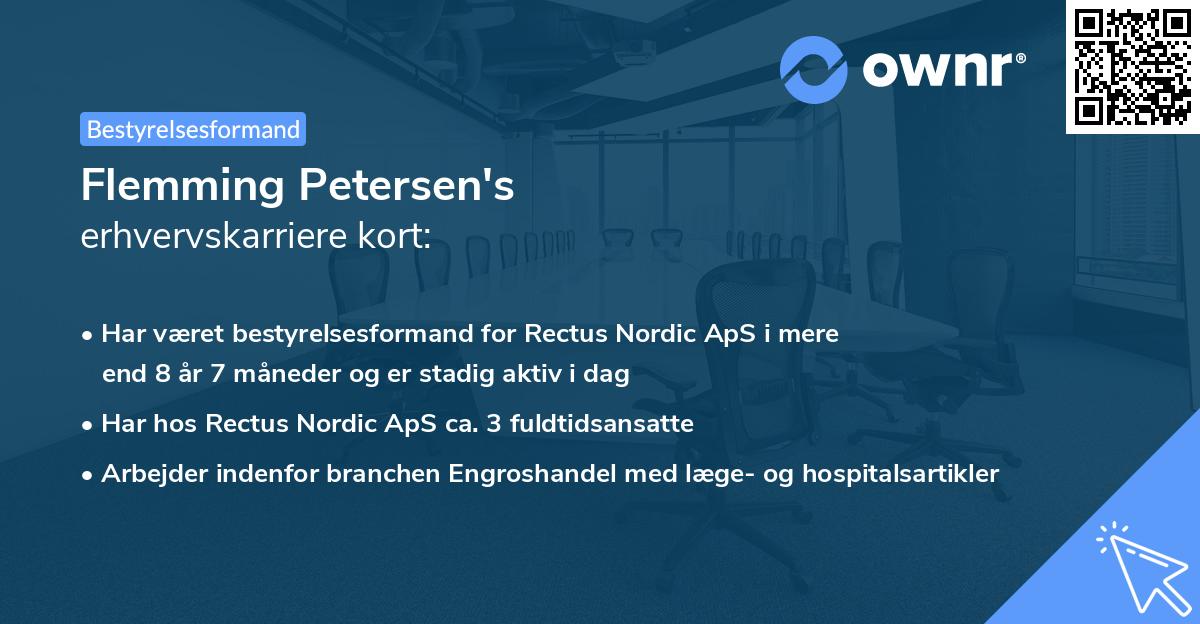 ownr®

Bestyrelsesformand

Flemming Petersen's
erhvervskarriere kort:

• Har været bestyrelsesformand for Rectus Nordic ApS i mere end 8 år 7 måneder og er stadig aktiv i dag
• Har hos Rectus Nordic ApS ca. 3 fuldtidsansatte
• Arbejder indenfor branchen Engroshandel med læge- og hospitalsartikler